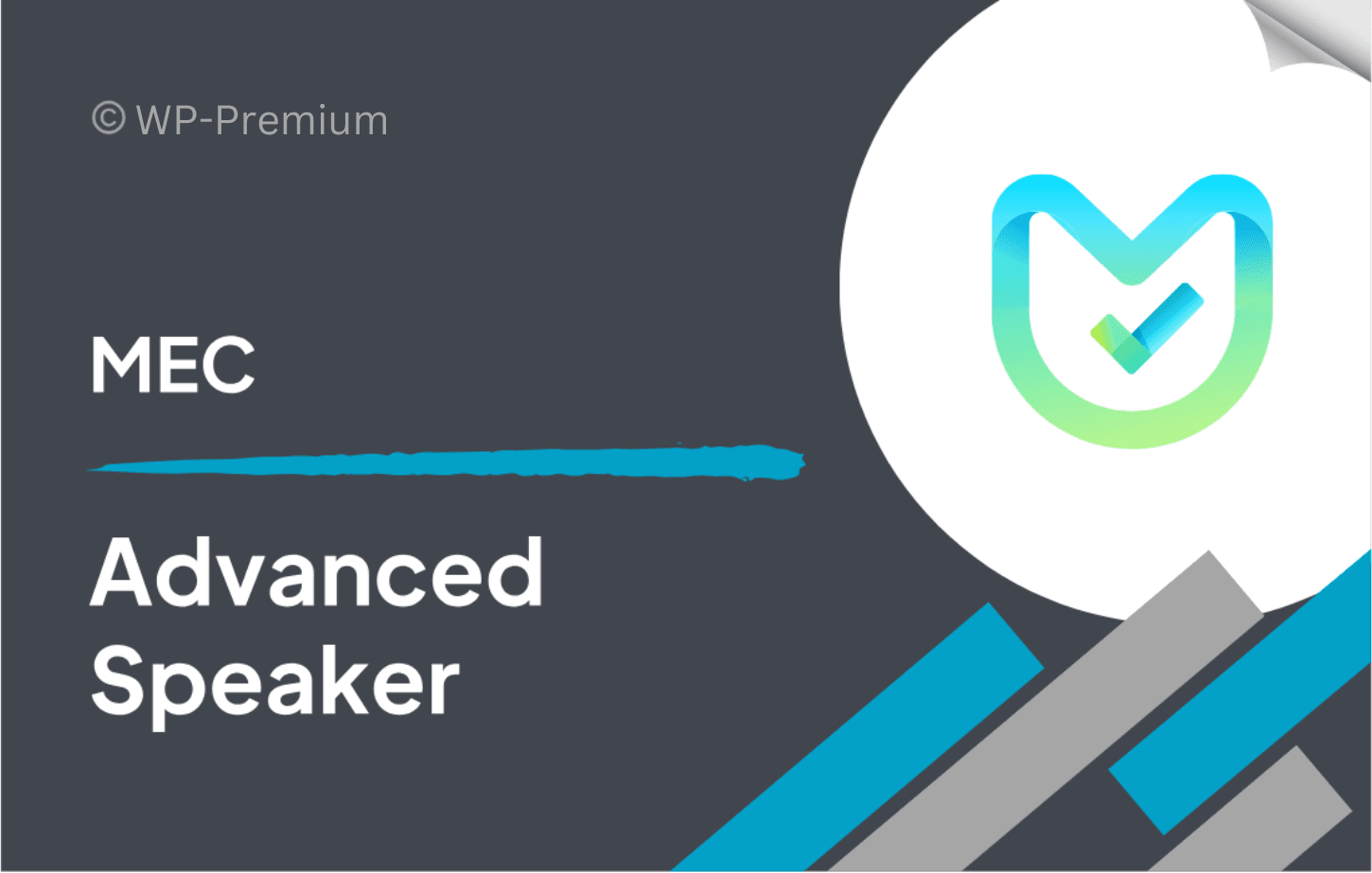 © WP-Premium

MEC

Advanced Speaker